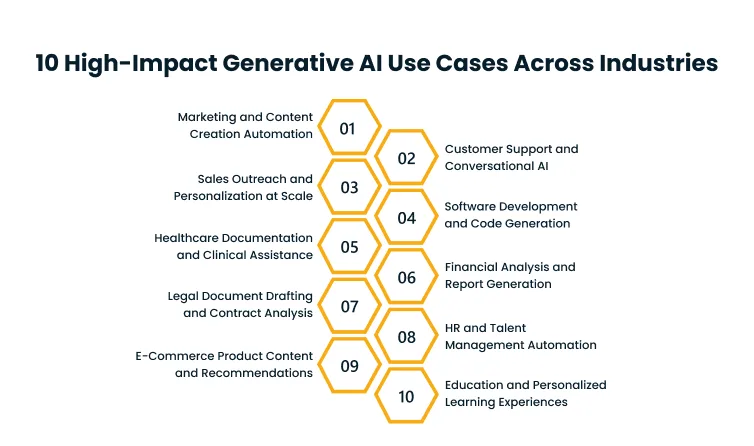 10 High-Impact Generative AI Use Cases Across Industries

Marketing and Content Creation Automation
01

02
Customer Support and Conversational AI

Sales Outreach and Personalization at Scale
03

04
Software Development and Code Generation

Healthcare Documentation and Clinical Assistance
05

06
Financial Analysis and Report Generation

Legal Document Drafting and Contract Analysis
07

08
HR and Talent Management Automation

E-Commerce Product Content and Recommendations
09

10
Education and Personalized Learning Experiences